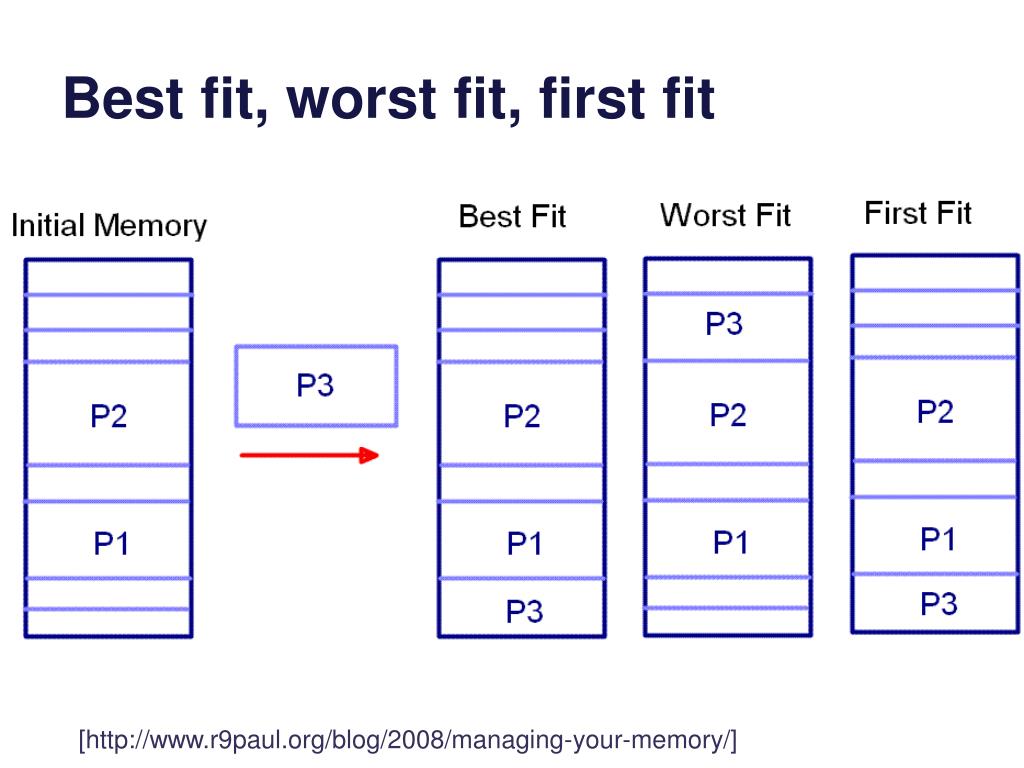 Best fit, worst fit, first fit

Initial Memory

P2

P1

P3

Best Fit

P2

P1

P3

Worst Fit

P3

P2

P1

First Fit

P2

P1

P3

[http://www.r9paul.org/blog/2008/managing-your-memory/]